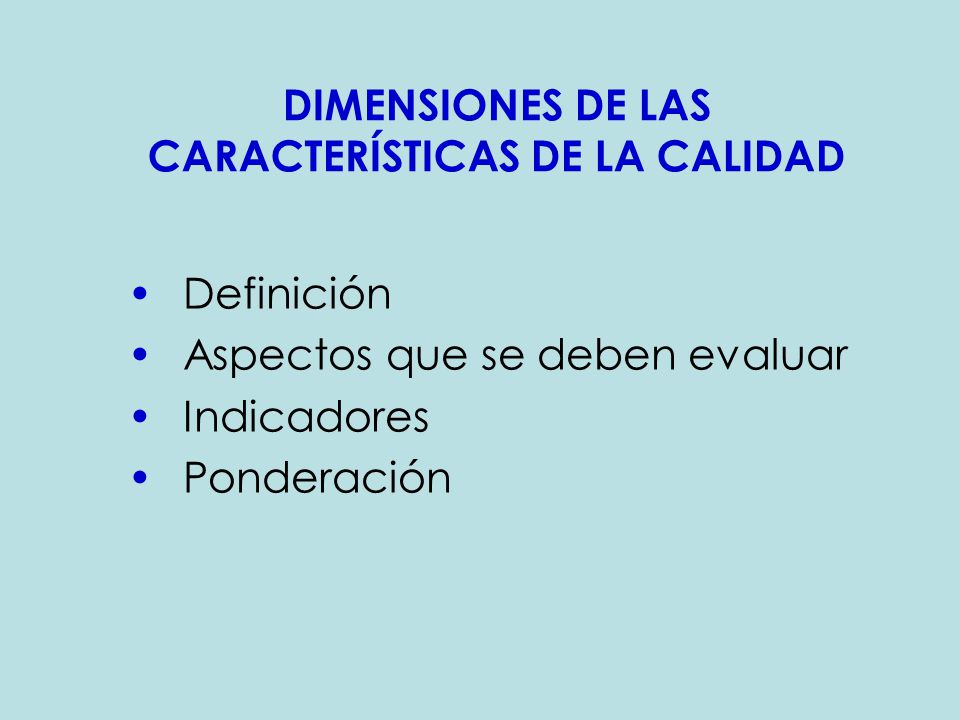 DIMENSIONES DE LAS CARACTERÍSTICAS DE LA CALIDAD

• Definición
• Aspectos que se deben evaluar
• Indicadores
• Ponderación